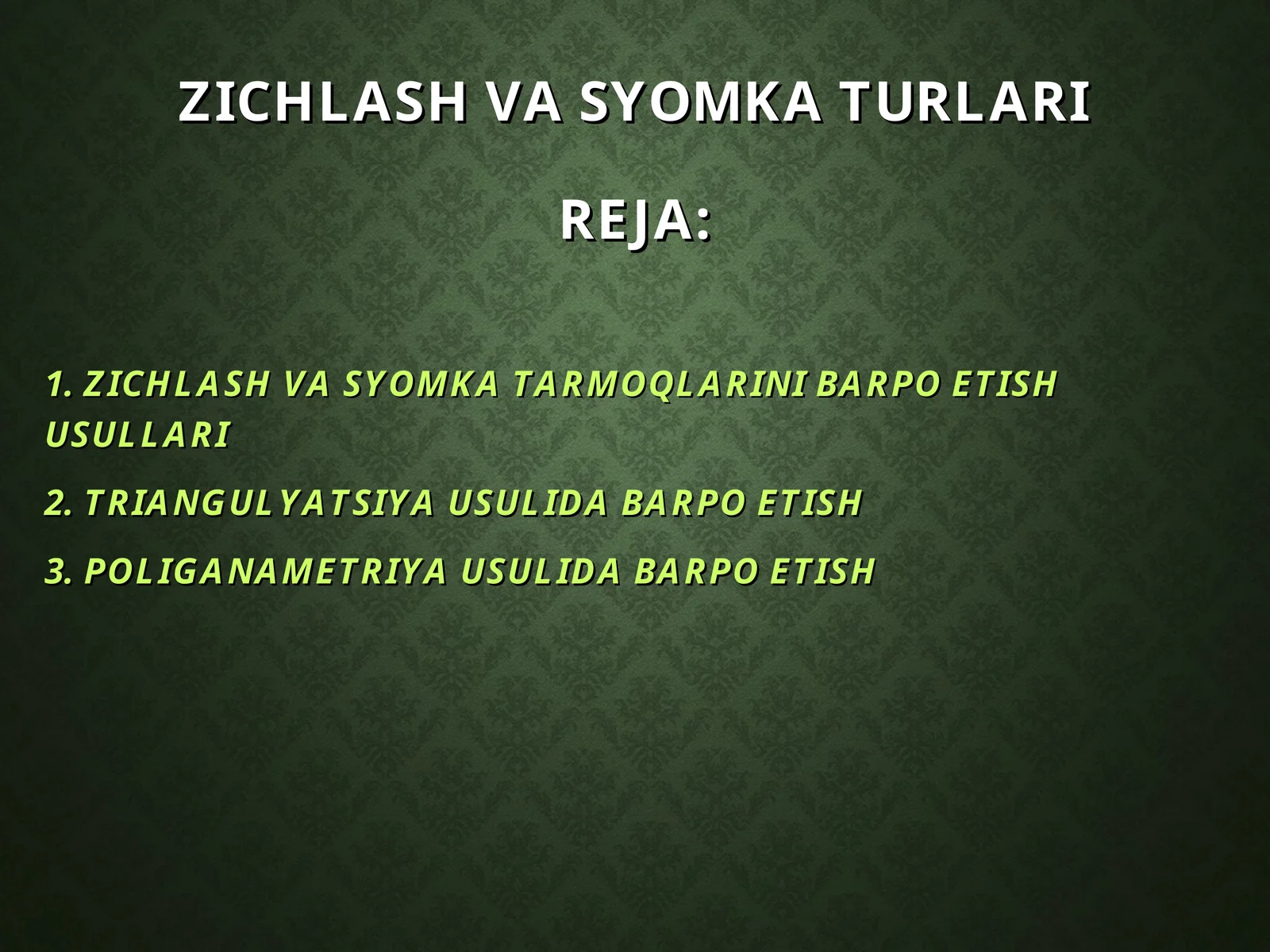 ZICHLASH VA SYOMKA TURLARI

REJA:

1. ZICHLASH VA SYOMKA TARMOQLARINI BARPO ETISH USULLARI

2. TRIANGULYATSIYA USULIDA BARPO ETISH

3. POLIGANAMETRIYA USULIDA BARPO ETISH